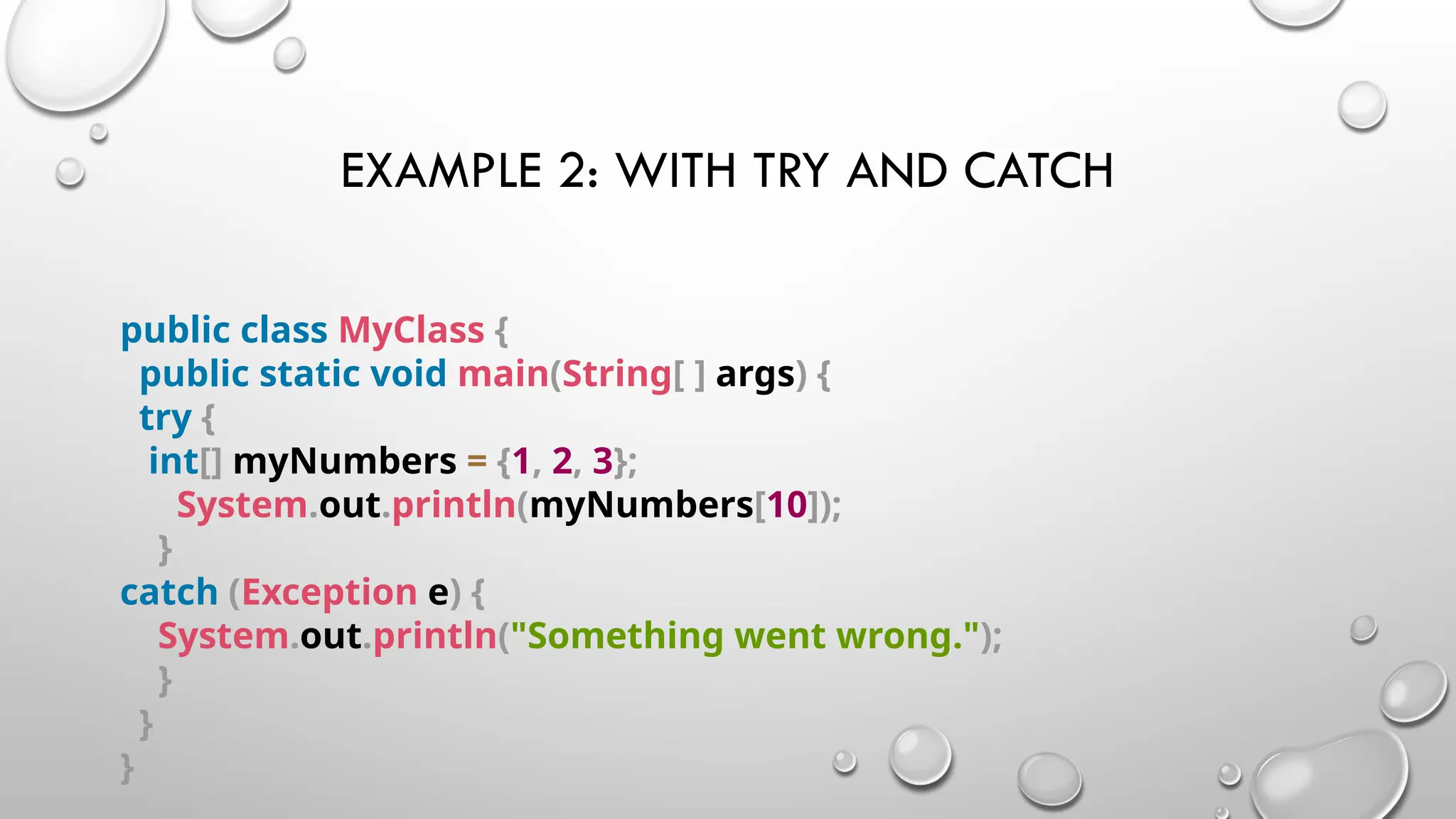 EXAMPLE 2: WITH TRY AND CATCH

public class MyClass {
public static void main(String[ ] args) {
try {
int[] myNumbers = {1, 2, 3};
System.out.println(myNumbers[10]);
}
catch (Exception e) {
System.out.println("Something went wrong.");
}
}
}